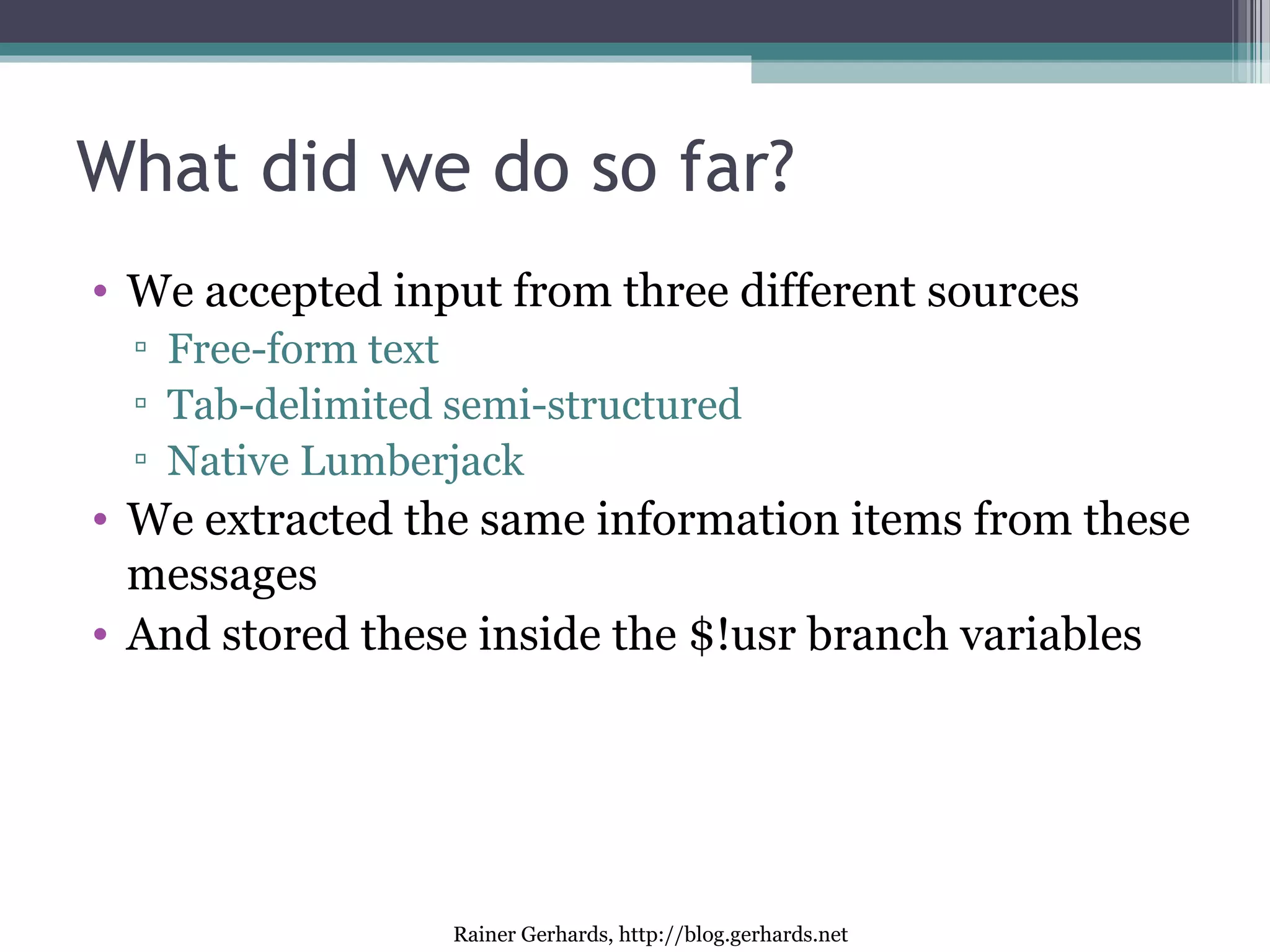 What did we do so far?

• We accepted input from three different sources
  ▫ Free-form text
  ▫ Tab-delimited semi-structured
  ▫ Native Lumberjack
• We extracted the same information items from these messages
• And stored these inside the \$!usr branch variables

Rainer Gerhards, http://blog.gerhards.net